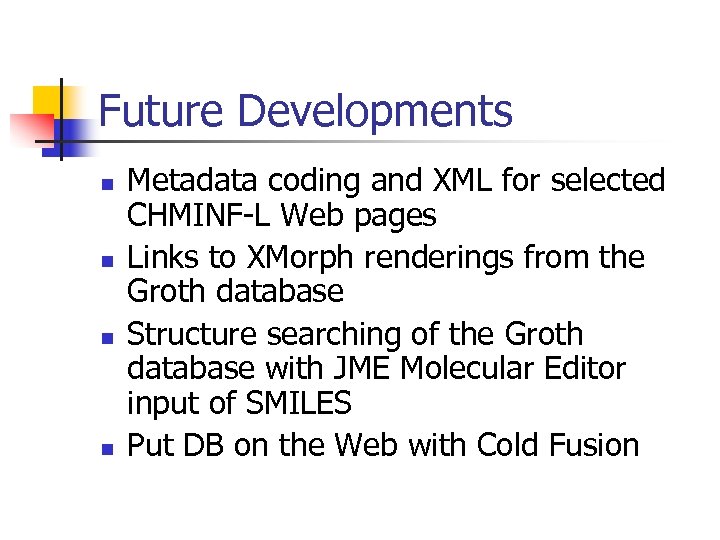 Future Developments

- Metadata coding and XML for selected CHMINF-L Web pages
- Links to XMorph renderings from the Groth database
- Structure searching of the Groth database with JME Molecular Editor input of SMILES
- Put DB on the Web with Cold Fusion